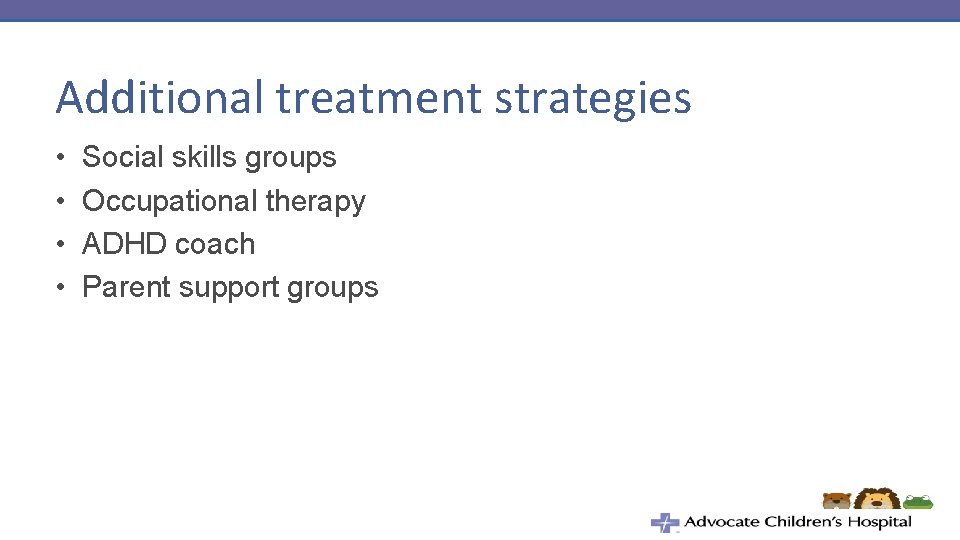 Additional treatment strategies

• Social skills groups
• Occupational therapy
• ADHD coach
• Parent support groups

Advocate Children's Hospital